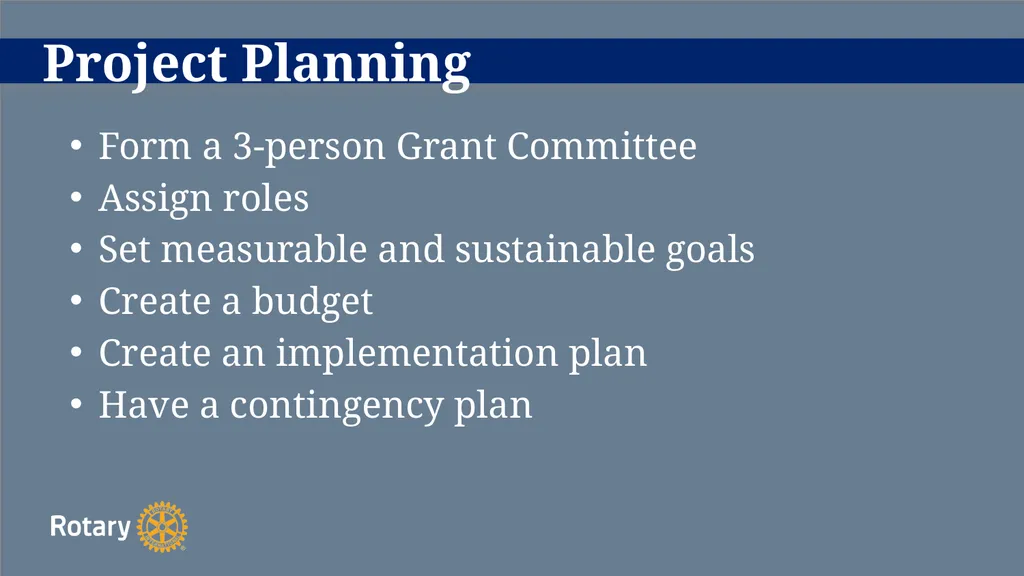 Project Planning

• Form a 3-person Grant Committee
• Assign roles
• Set measurable and sustainable goals
• Create a budget
• Create an implementation plan
• Have a contingency plan

Rotary